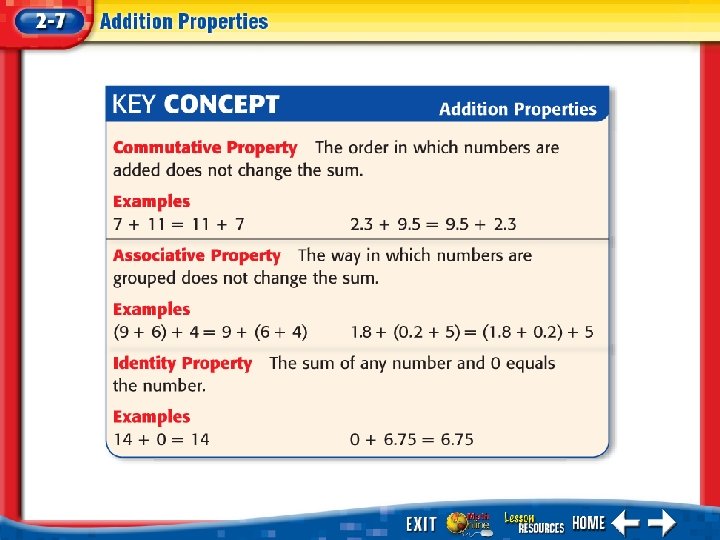 2-7 Addition Properties

KEY CONCEPT Addition Properties

Commutative Property The order in which numbers are added does not change the sum.

Examples
$7 + 11 = 11 + 7$ $2.3 + 9.5 = 9.5 + 2.3$

Associative Property The way in which numbers are grouped does not change the sum.

Examples
$(9 + 6) + 4 = 9 + (6 + 4)$ $1.8 + (0.2 + 5) = (1.8 + 0.2) + 5$

Identity Property The sum of any number and 0 equals the number.

Examples
$14 + 0 = 14$ $0 + 6.75 = 6.75$

EXIT Math Online Lesson RESOURCES HOME